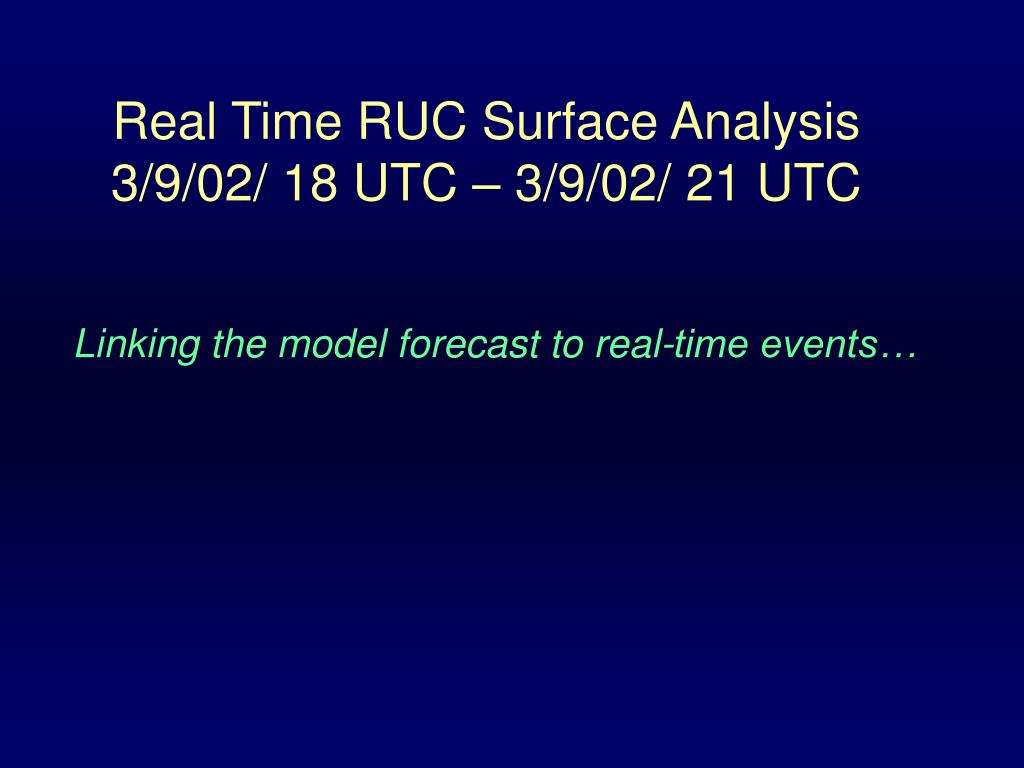 Real Time RUC Surface Analysis
3/9/02/ 18 UTC – 3/9/02/ 21 UTC

Linking the model forecast to real-time events…